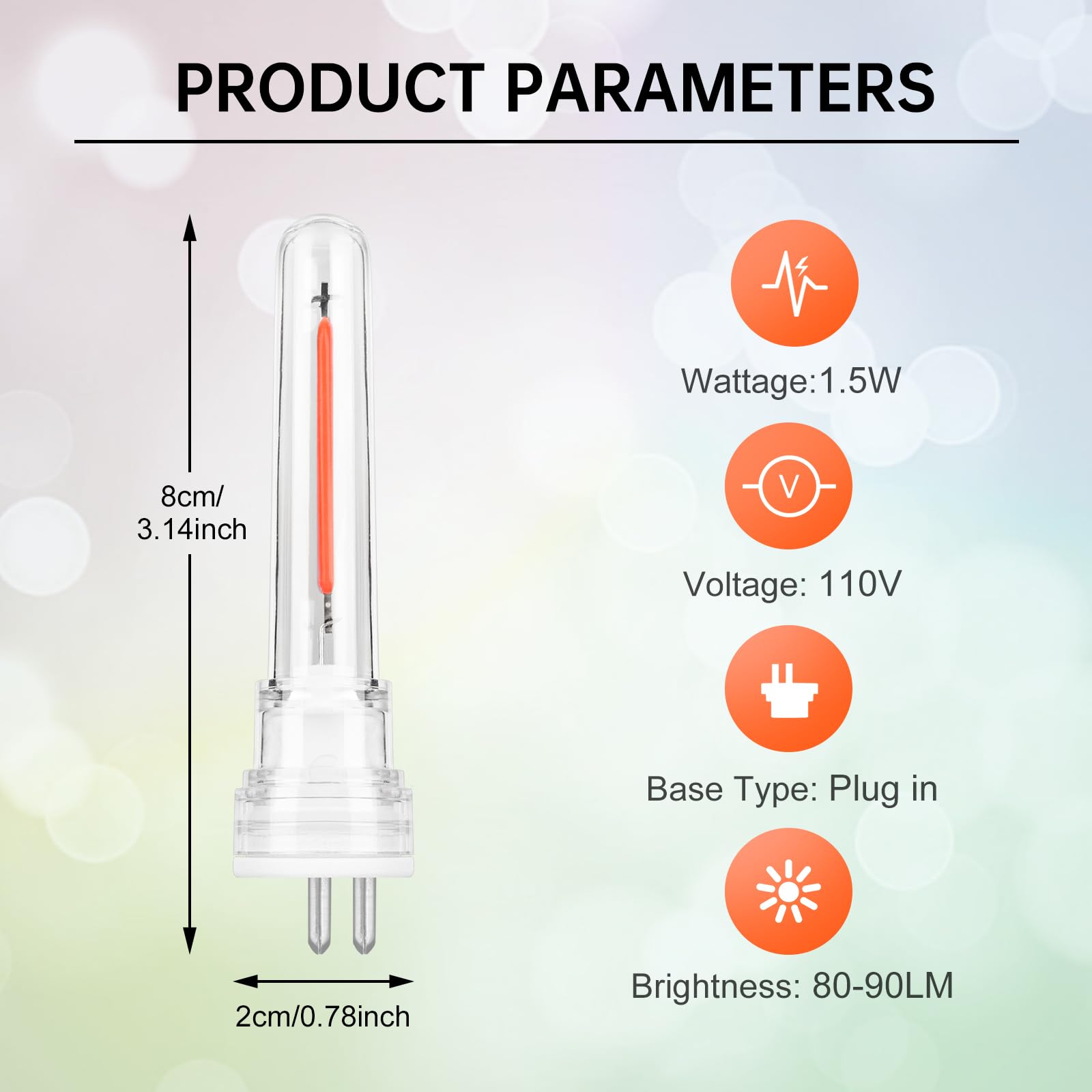 PRODUCT PARAMETERS

8cm/
3.14inch

2cm/0.78inch

Wattage:1.5W

V

Voltage: 110V

Base Type: Plug in

Brightness: 80-90LM